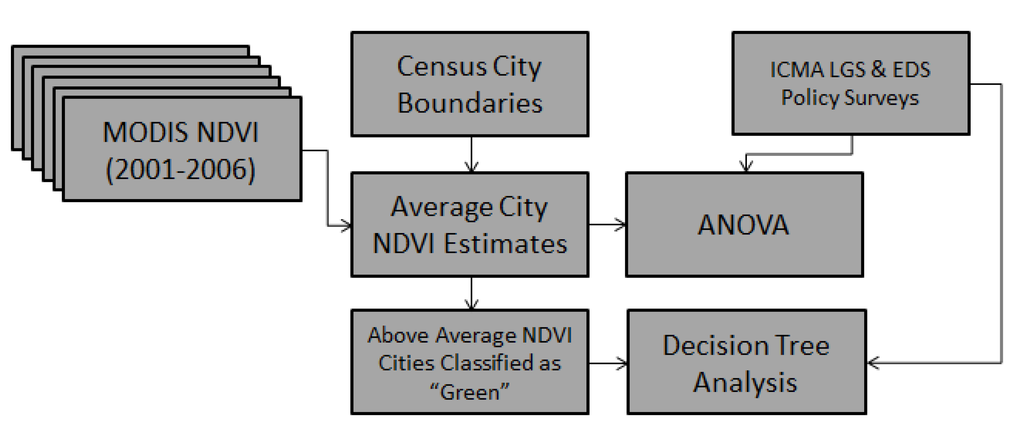 MODIS NDVI (2001-2006)

Census City Boundaries

ICMA LGS & EDS Policy Surveys

Average City NDVI Estimates

ANOVA

Above Average NDVI Cities Classified as "Green"

Decision Tree Analysis